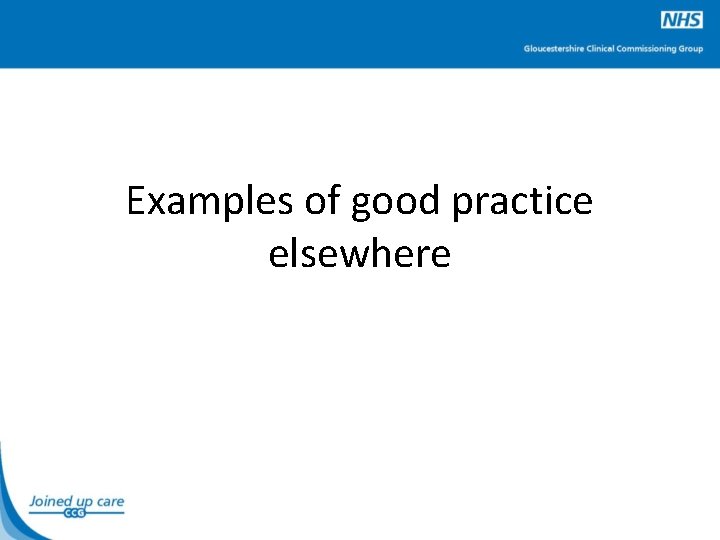 NHS
Gloucestershire Clinical Commissioning Group

Examples of good practice elsewhere

Joined up care
CCG